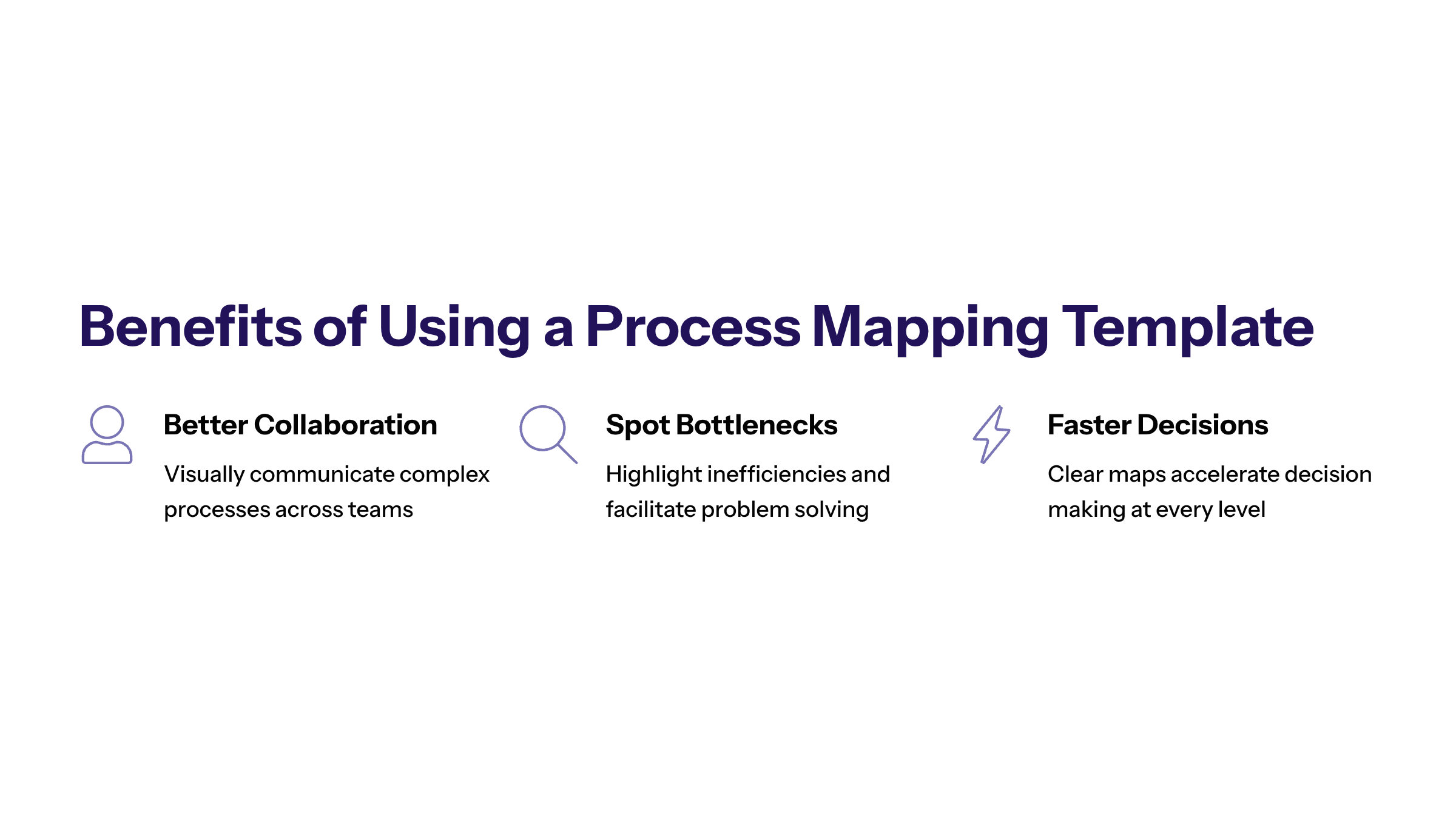 Benefits of Using a Process Mapping Template

Better Collaboration

Visually communicate complex processes across teams

Spot Bottlenecks

Highlight inefficiencies and facilitate problem solving

Faster Decisions

Clear maps accelerate decision making at every level